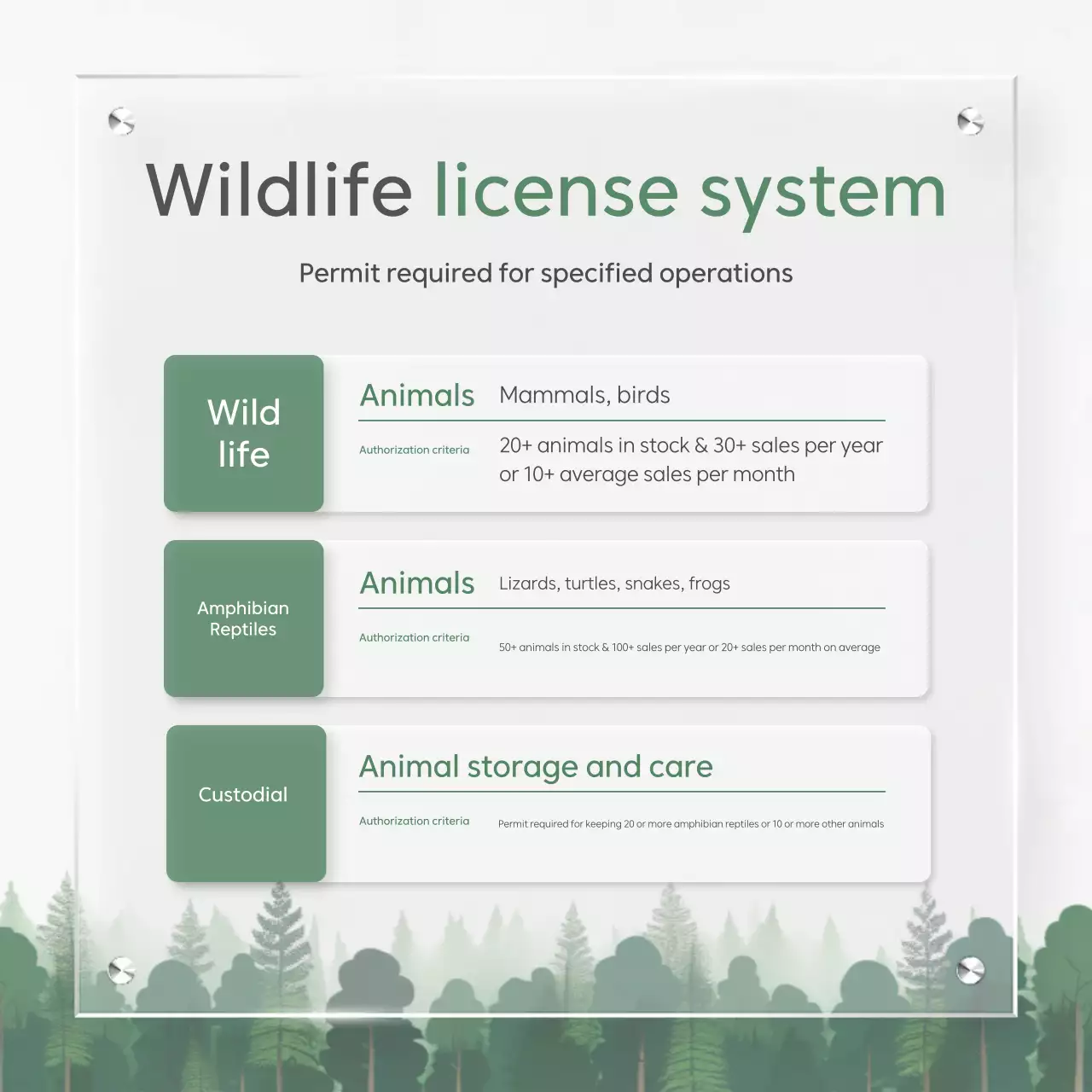 Wildlife license system

Permit required for specified operations

Wild life

Animals Mammals, birds

Authorization criteria 20+ animals in stock & 30+ sales per year or 10+ average sales per month

Amphibian Reptiles

Animals Lizards, turtles, snakes, frogs

Authorization criteria 50+ animals in stock & 100+ sales per year or 20+ sales per month on average

Custodial

Animal storage and care

Authorization criteria Permit required for keeping 20 or more amphibian reptiles or 10 or more other animals